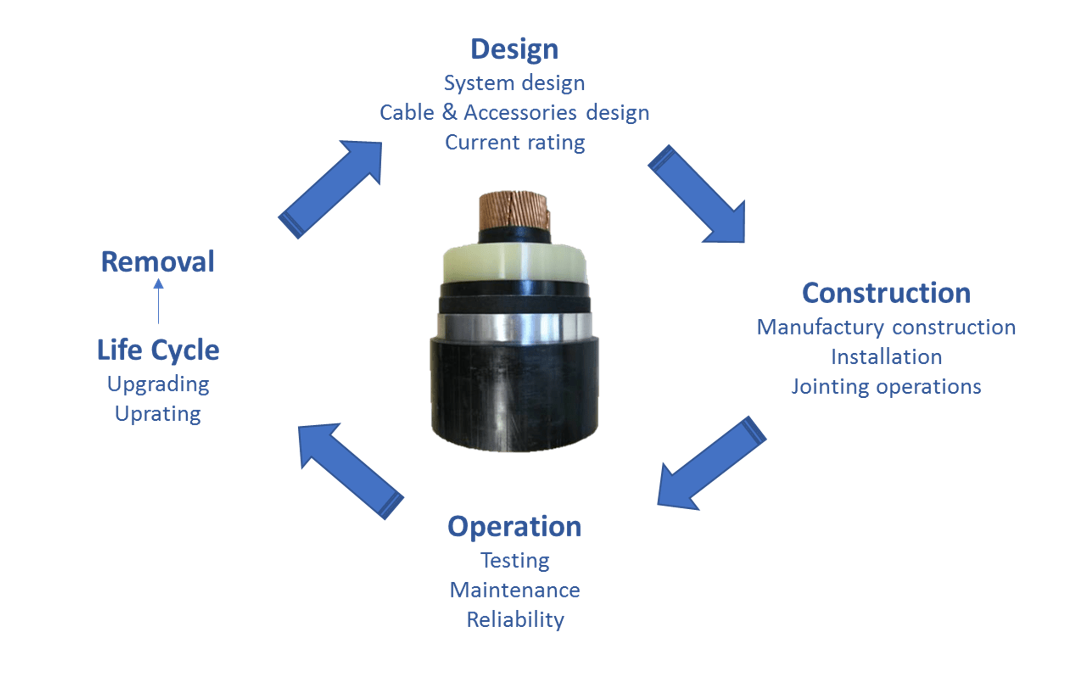 Design
System design
Cable & Accessories design
Current rating

Construction
Manufactury construction
Installation
Jointing operations

Operation
Testing
Maintenance
Reliability

Life Cycle
Upgrading
Uprating

Removal